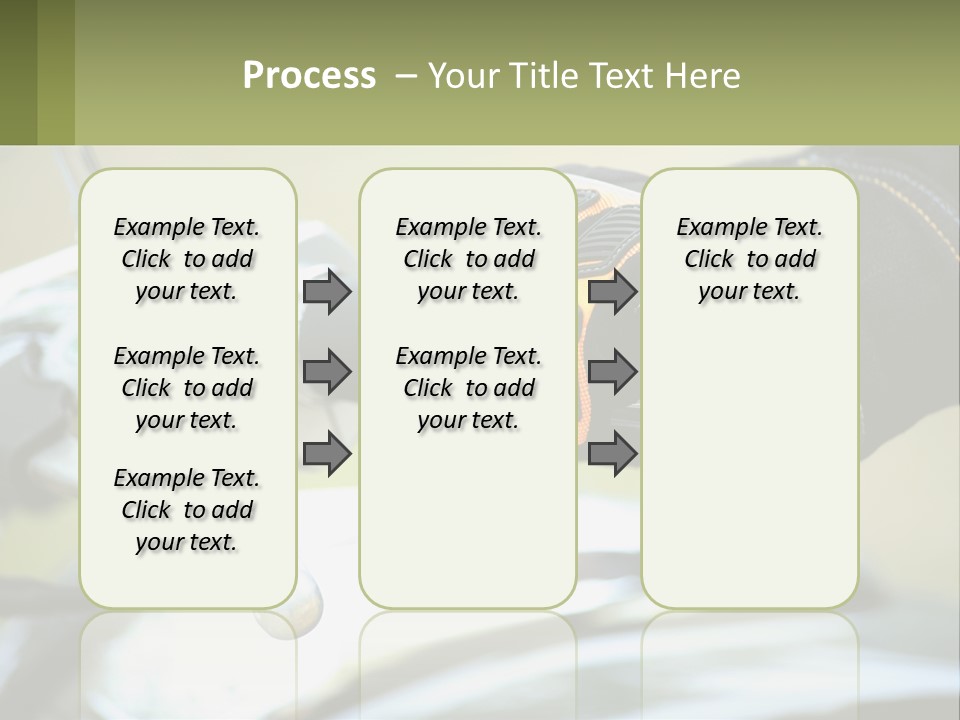 Process – Your Title Text Here

Example Text. Click to add your text.

Example Text. Click to add your text.

Example Text. Click to add your text.

Example Text. Click to add your text.

Example Text. Click to add your text.

Example Text. Click to add your text.